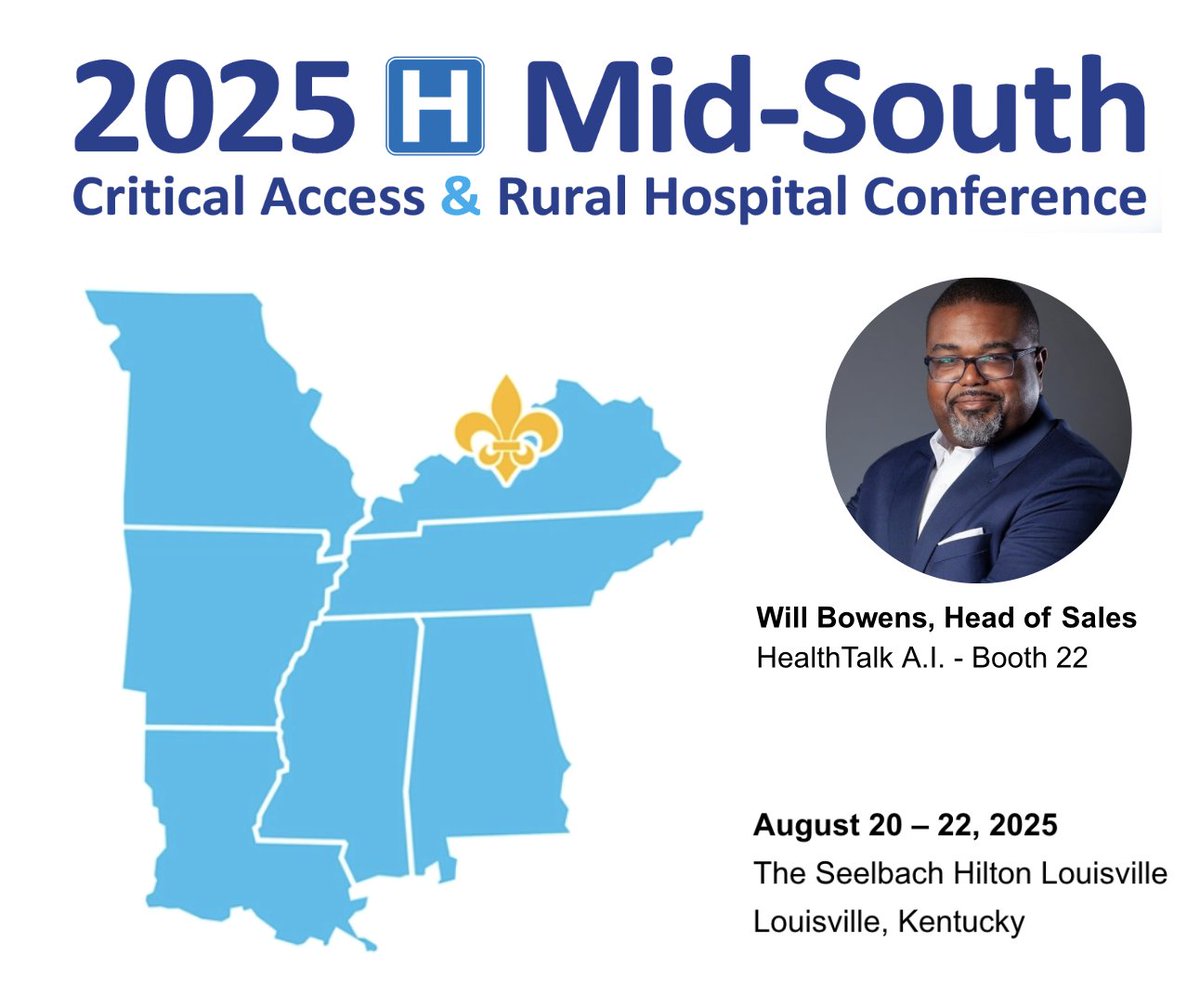 2025 H Mid-South
Critical Access & Rural Hospital Conference

Will Bowens, Head of Sales
HealthTalk A.I. - Booth 22

August 20 – 22, 2025
The Seelbach Hilton Louisville
Louisville, Kentucky